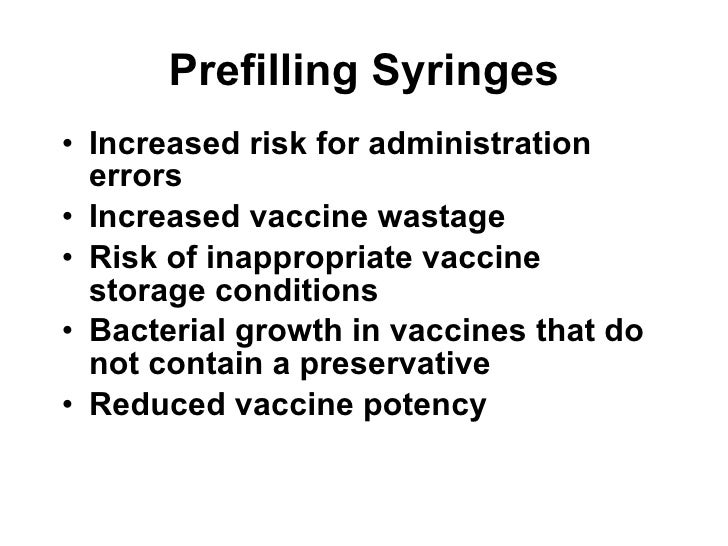 Prefilling Syringes

• Increased risk for administration errors
• Increased vaccine wastage
• Risk of inappropriate vaccine storage conditions
• Bacterial growth in vaccines that do not contain a preservative
• Reduced vaccine potency